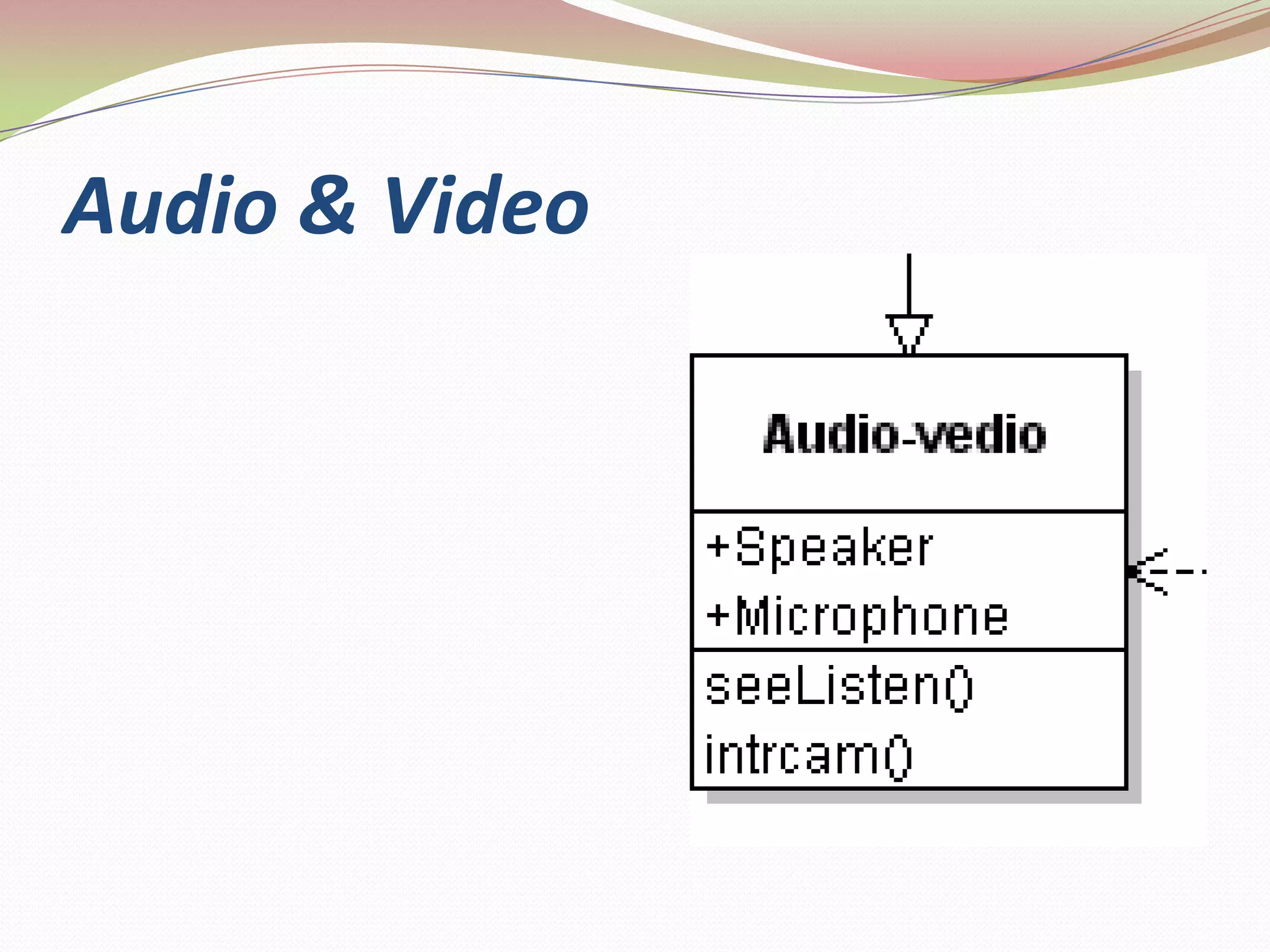 Audio & Video

Audio-vedio

+Speaker
+Microphone

seeListen()
intrcam()